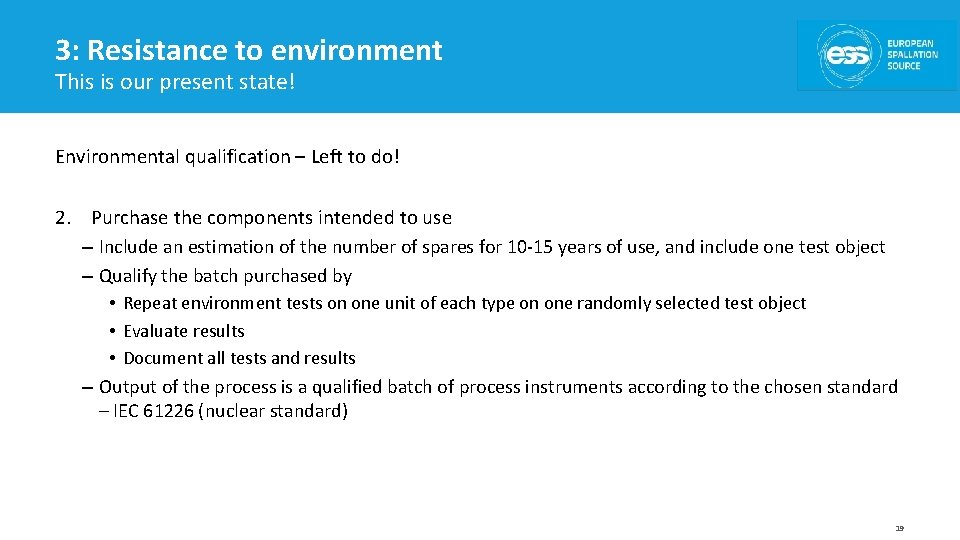 3: Resistance to environment
This is our present state!

ess EUROPEAN SPALLATION SOURCE

Environmental qualification – Left to do!

2. Purchase the components intended to use
– Include an estimation of the number of spares for 10-15 years of use, and include one test object
– Qualify the batch purchased by
• Repeat environment tests on one unit of each type on one randomly selected test object
• Evaluate results
• Document all tests and results
– Output of the process is a qualified batch of process instruments according to the chosen standard – IEC 61226 (nuclear standard)

19